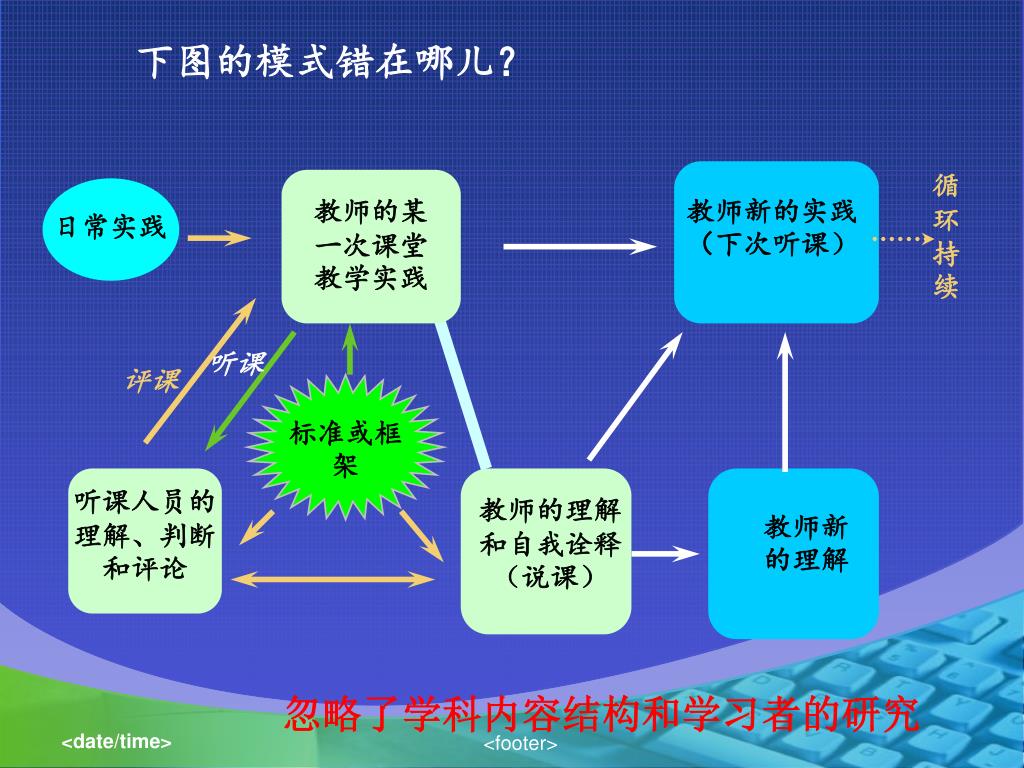 下图的模式错在哪儿？

日常实践

教师的某一次课堂教学实践

教师新的实践（下次听课）

循环持续

评课

听课

标准或框架

听课人员的理解、判断和评论

教师的理解和自我诠释（说课）

教师新的理解

忽略了学科内容结构和学习者的研究

<date/time>

<footer>